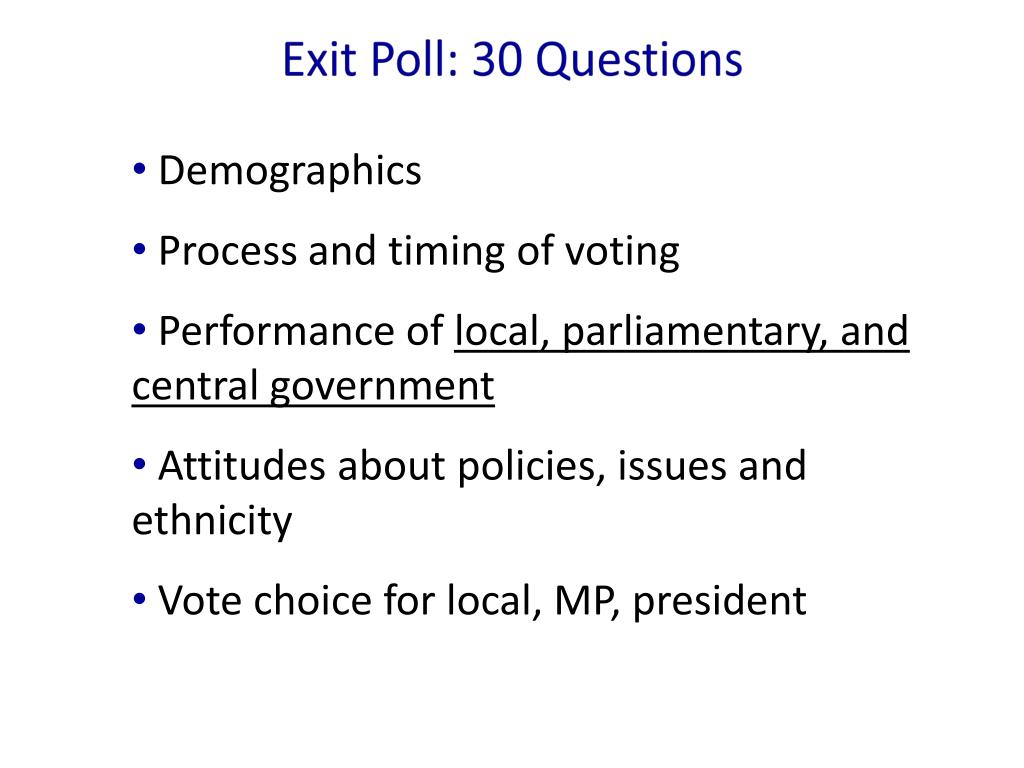 Exit Poll: 30 Questions

• Demographics

• Process and timing of voting

• Performance of local, parliamentary, and central government

• Attitudes about policies, issues and ethnicity

• Vote choice for local, MP, president